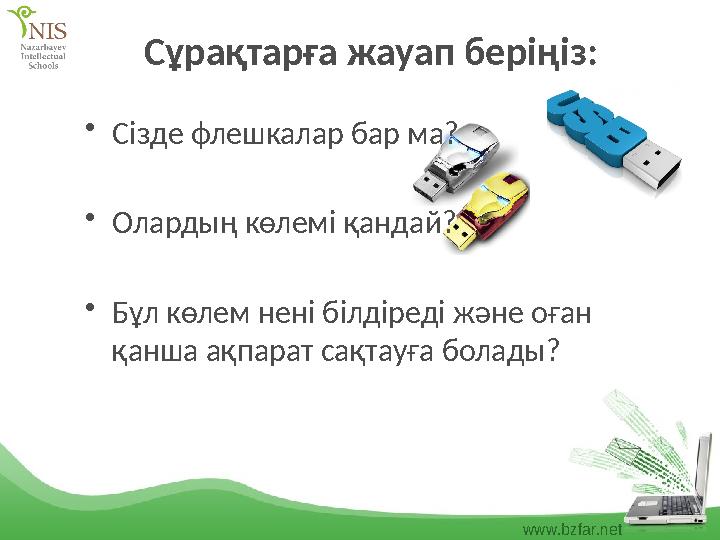 NIS
Nazarbayev Intellectual Schools

Сұрақтарға жауап беріңіз:

• Сізде флешкалар бар ма?

• Олардың көлемі қандай?

• Бұл көлем нені білдіреді және оған қанша ақпарат сақтауға болады?

USB

www.bzfar.net